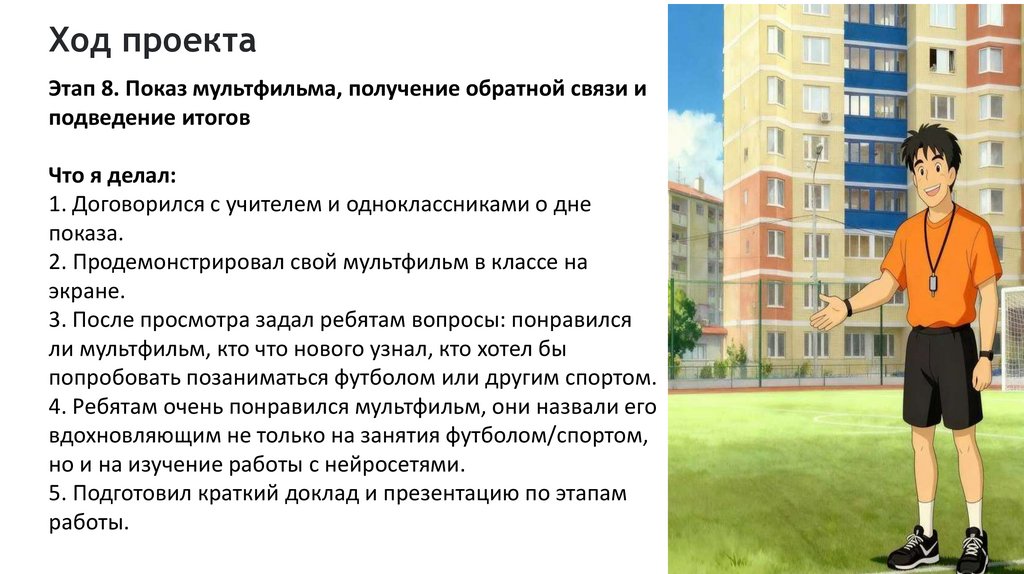 Ход проекта

Этап 8. Показ мультфильма, получение обратной связи и подведение итогов

Что я делал:
1. Договорился с учителем и одноклассниками о дне показа.
2. Продемонстрировал свой мультфильм в классе на экране.
3. После просмотра задал ребятам вопросы: понравился ли мультфильм, кто что нового узнал, кто хотел бы попробовать позаниматься футболом или другим спортом.
4. Ребятам очень понравился мультфильм, они назвали его вдохновляющим не только на занятия футболом/спортом, но и на изучение работы с нейросетями.
5. Подготовил краткий доклад и презентацию по этапам работы.